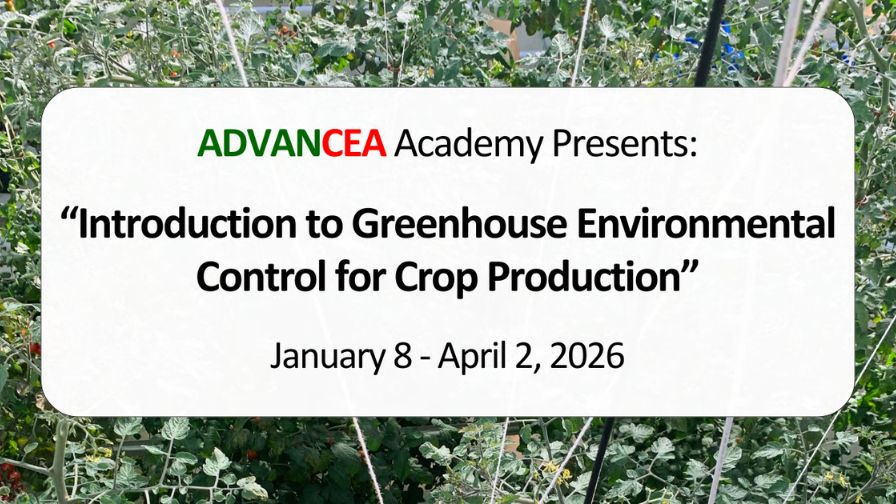 ADVANCEA Academy Presents:

“Introduction to Greenhouse Environmental Control for Crop Production”

January 8 - April 2, 2026